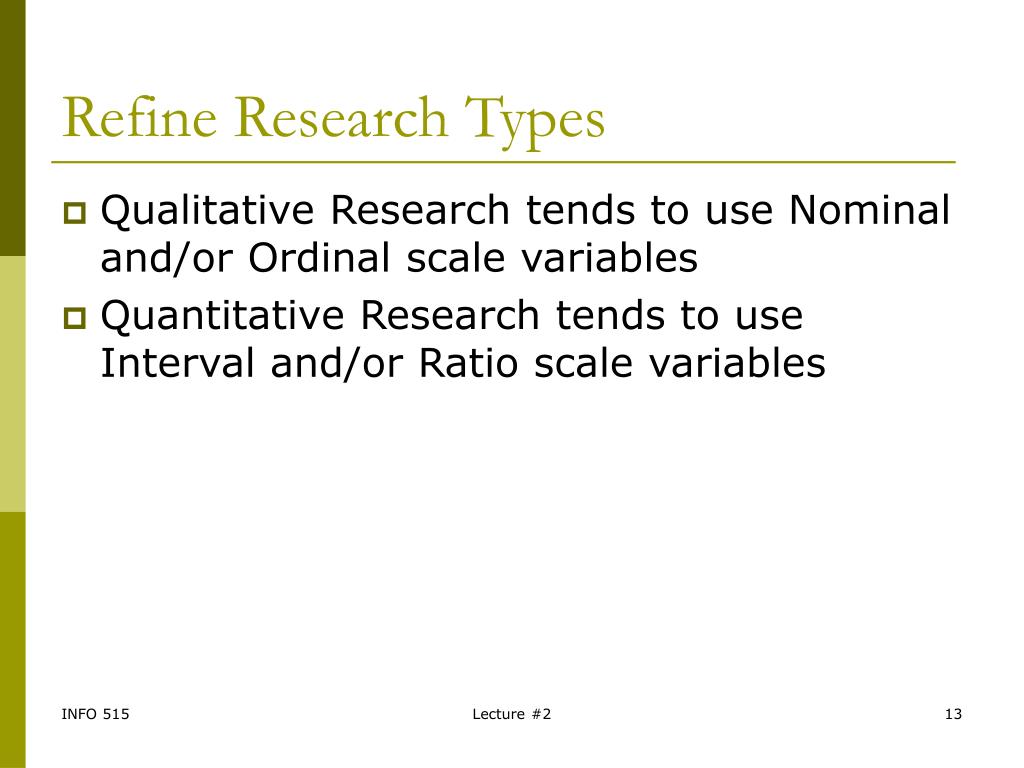 Refine Research Types

Qualitative Research tends to use Nominal and/or Ordinal scale variables

Quantitative Research tends to use Interval and/or Ratio scale variables

INFO 515

Lecture #2

13